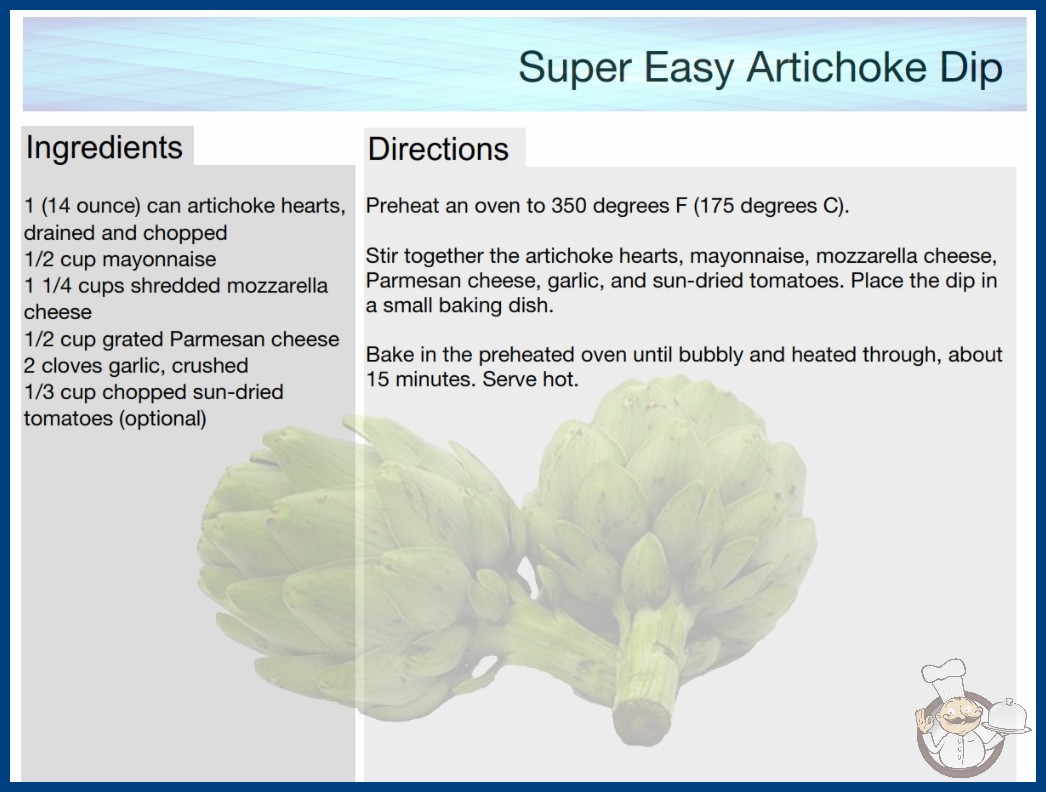 Super Easy Artichoke Dip

Ingredients

1 (14 ounce) can artichoke hearts, drained and chopped
1/2 cup mayonnaise
1 1/4 cups shredded mozzarella cheese
1/2 cup grated Parmesan cheese
2 cloves garlic, crushed
1/3 cup chopped sun-dried tomatoes (optional)

Directions

Preheat an oven to 350 degrees F (175 degrees C).

Stir together the artichoke hearts, mayonnaise, mozzarella cheese, Parmesan cheese, garlic, and sun-dried tomatoes. Place the dip in a small baking dish.

Bake in the preheated oven until bubbly and heated through, about 15 minutes. Serve hot.